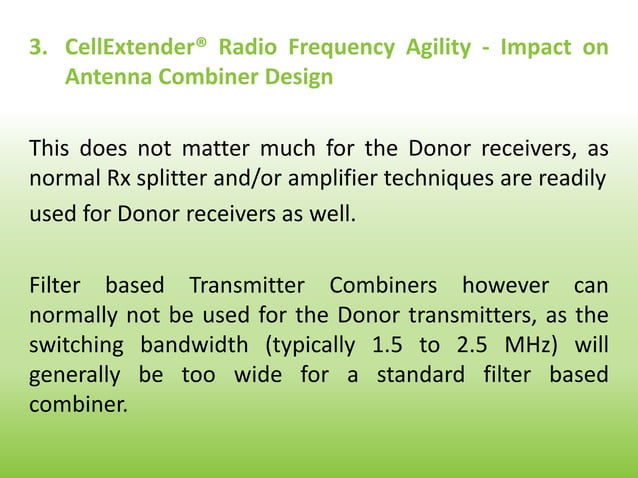 3. CellExtender® Radio Frequency Agility - Impact on Antenna Combiner Design

This does not matter much for the Donor receivers, as normal Rx splitter and/or amplifier techniques are readily used for Donor receivers as well.

Filter based Transmitter Combiners however can normally not be used for the Donor transmitters, as the switching bandwidth (typically 1.5 to 2.5 MHz) will generally be too wide for a standard filter based combiner.